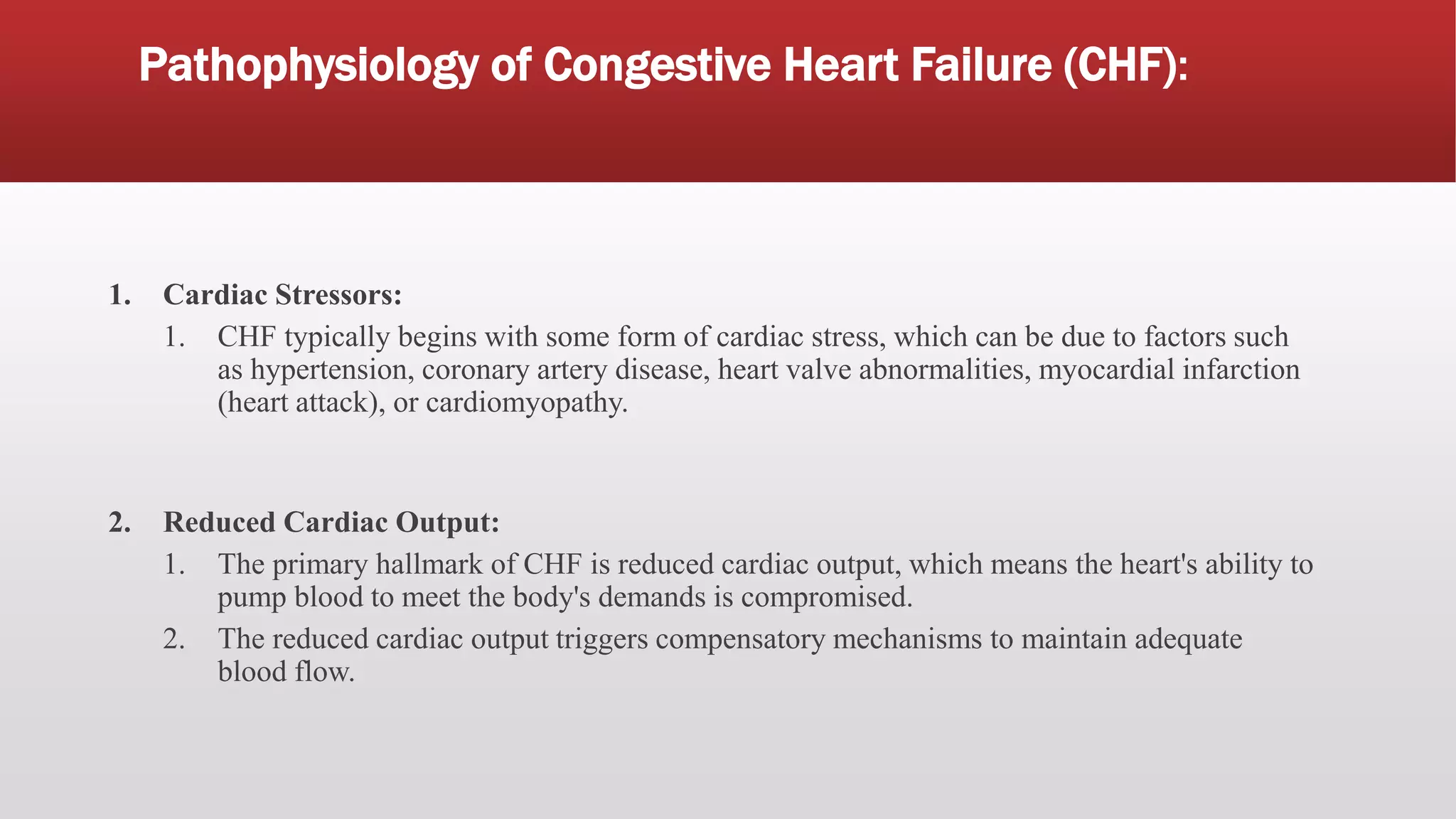 Pathophysiology of Congestive Heart Failure (CHF):

1. Cardiac Stressors:

1. CHF typically begins with some form of cardiac stress, which can be due to factors such as hypertension, coronary artery disease, heart valve abnormalities, myocardial infarction (heart attack), or cardiomyopathy.

2. Reduced Cardiac Output:

1. The primary hallmark of CHF is reduced cardiac output, which means the heart's ability to pump blood to meet the body's demands is compromised.

2. The reduced cardiac output triggers compensatory mechanisms to maintain adequate blood flow.